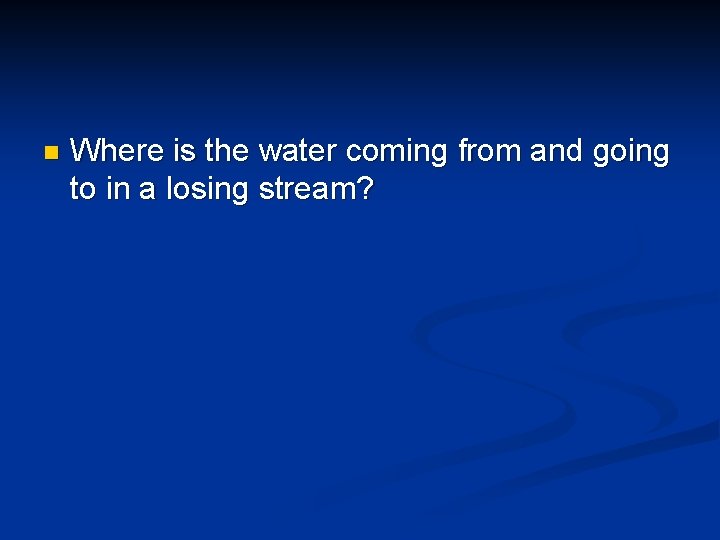 Where is the water coming from and going to in a losing stream?